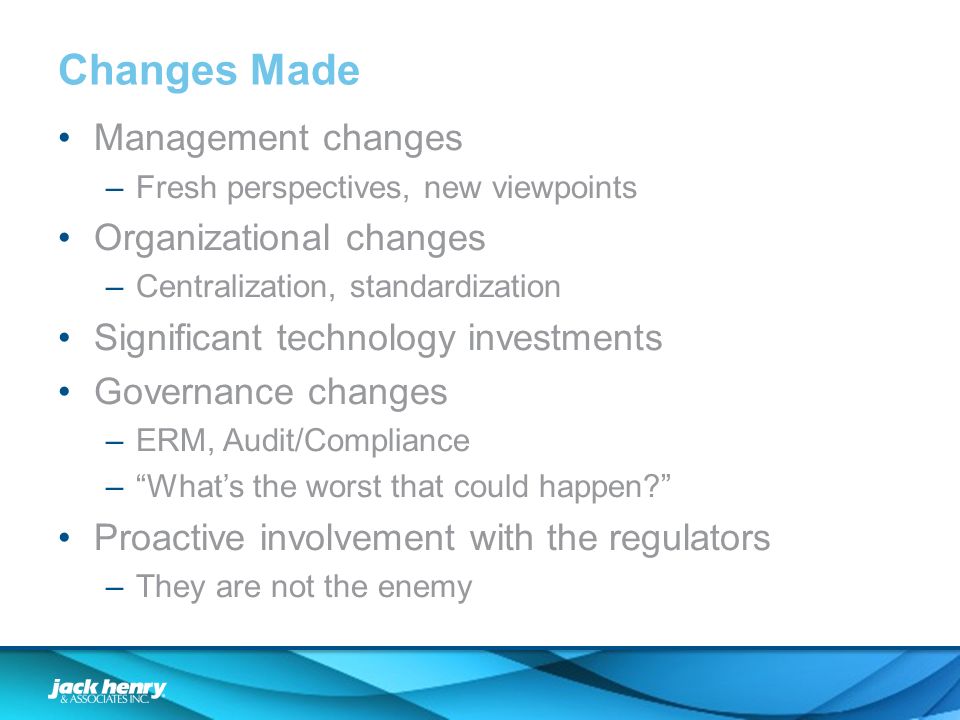 Changes Made

• Management changes
– Fresh perspectives, new viewpoints
• Organizational changes
– Centralization, standardization
• Significant technology investments
• Governance changes
– ERM, Audit/Compliance
– “What’s the worst that could happen?”
• Proactive involvement with the regulators
– They are not the enemy

jack henry & ASSOCIATES INC.